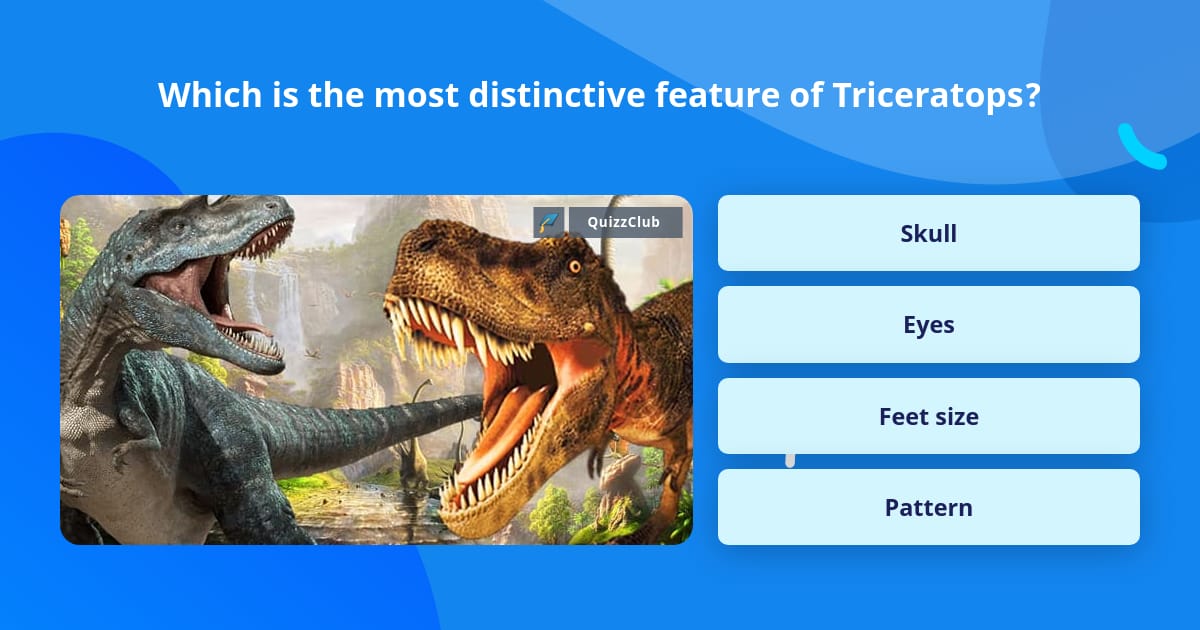 Which is the most distinctive feature of Triceratops?

QuizzClub

Skull

Eyes

Feet size

Pattern